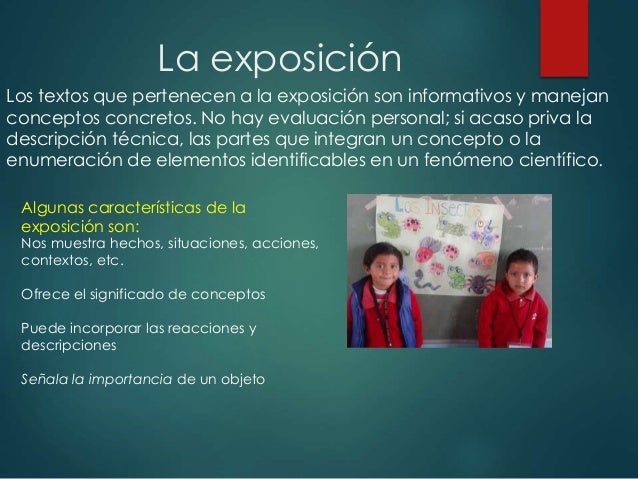 La exposición

Los textos que pertenecen a la exposición son informativos y manejan conceptos concretos. No hay evaluación personal; si acaso priva la descripción técnica, las partes que integran un concepto o la enumeración de elementos identificables en un fenómeno científico.

Algunas características de la exposición son:
Nos muestra hechos, situaciones, acciones, contextos, etc.

Ofrece el significado de conceptos

Puede incorporar las reacciones y descripciones

Señala la importancia de un objeto

Los Insectos